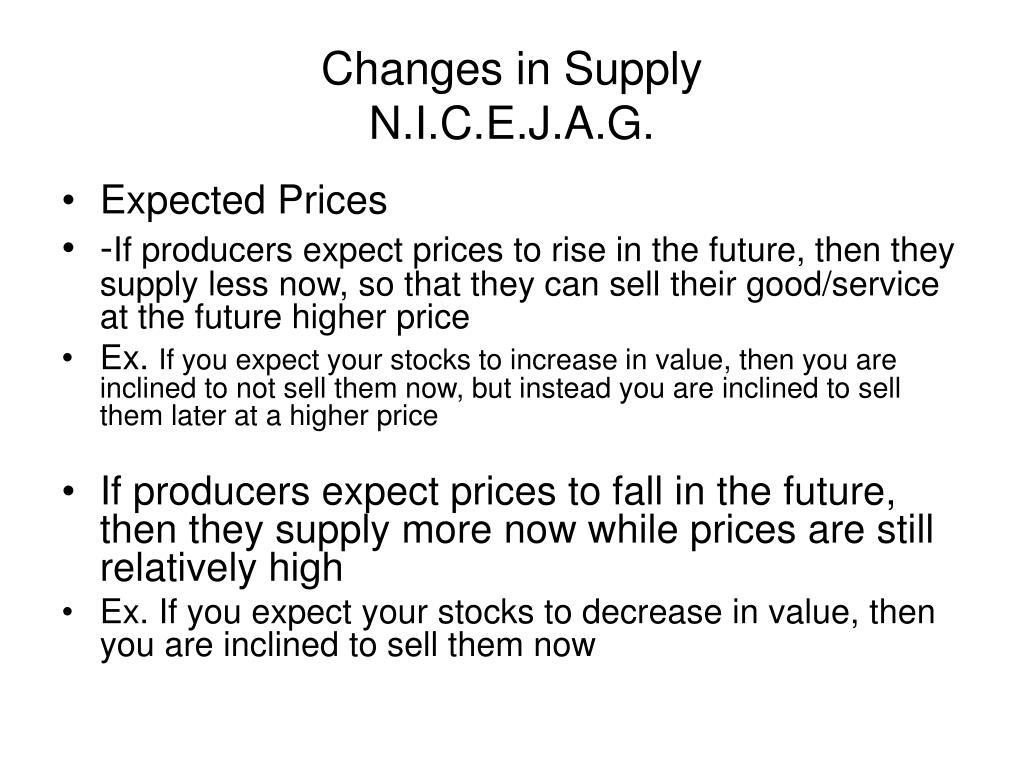 Changes in Supply
N.I.C.E.J.A.G.

• Expected Prices
• -If producers expect prices to rise in the future, then they supply less now, so that they can sell their good/service at the future higher price
• Ex. If you expect your stocks to increase in value, then you are inclined to not sell them now, but instead you are inclined to sell them later at a higher price

• If producers expect prices to fall in the future, then they supply more now while prices are still relatively high
• Ex. If you expect your stocks to decrease in value, then you are inclined to sell them now